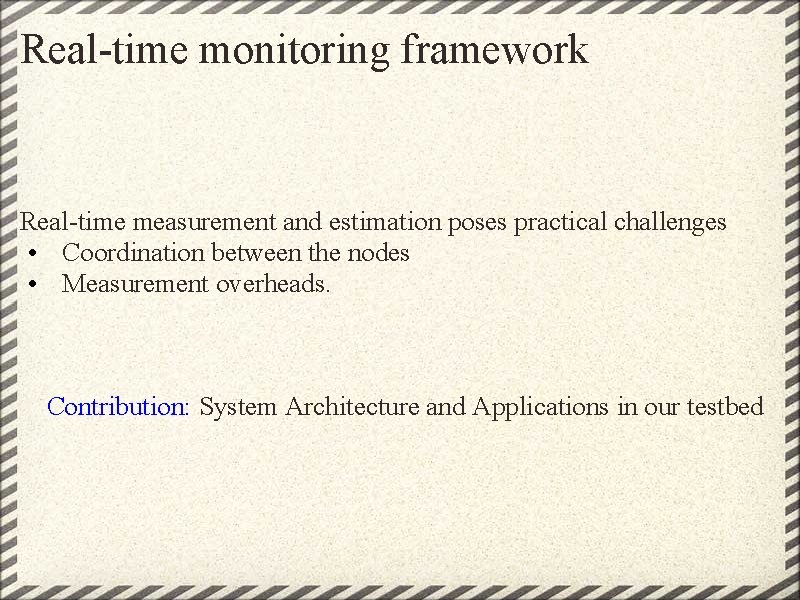 Real-time monitoring framework

Real-time measurement and estimation poses practical challenges
• Coordination between the nodes
• Measurement overheads.

Contribution: System Architecture and Applications in our testbed